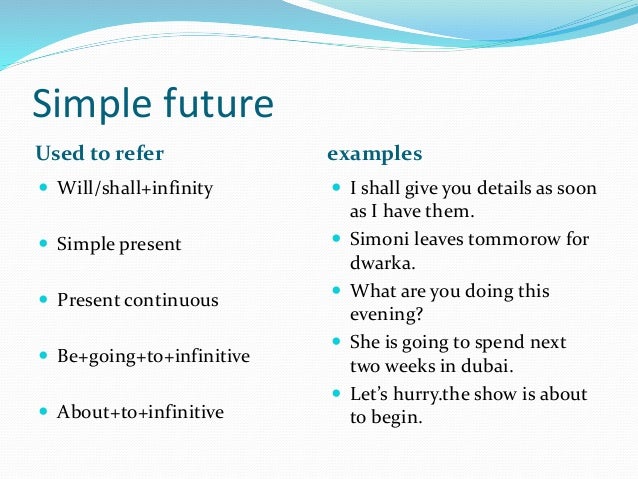 Simple future

Used to refer

- Will/shall+infinity
- Simple present
- Present continuous
- Be+going+to+infinitive
- About+to+infinitive

examples

- I shall give you details as soon as I have them.
- Simoni leaves tommorow for dwarka.
- What are you doing this evening?
- She is going to spend next two weeks in dubai.
- Let's hurry.the show is about to begin.